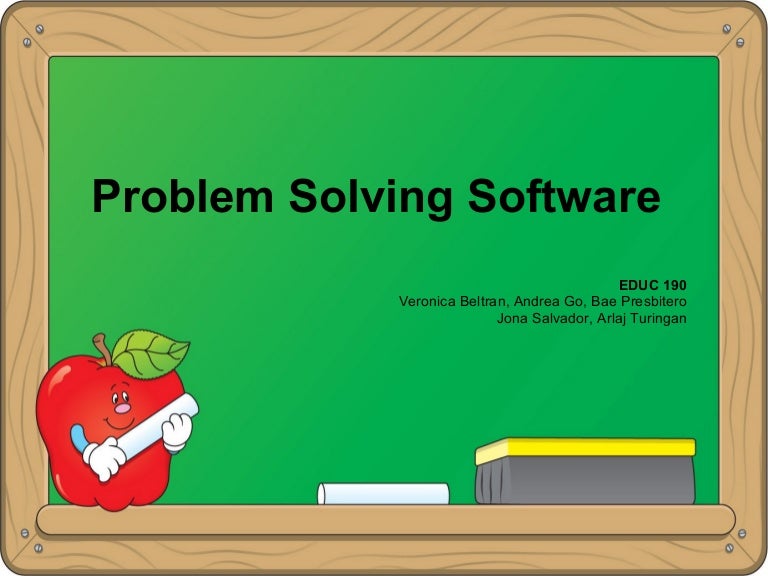 Problem Solving Software

EDUC 190
Veronica Beltran, Andrea Go, Bae Presbitero
Jona Salvador, Arlaj Turingan